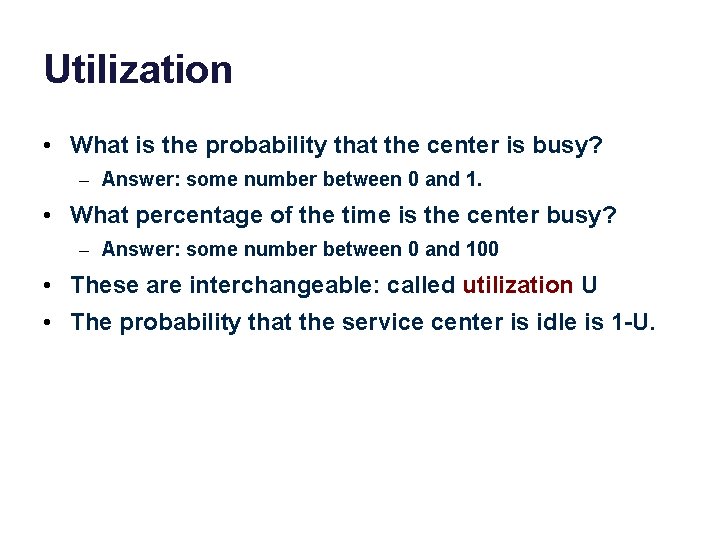 Utilization

• What is the probability that the center is busy?
– Answer: some number between 0 and 1.
• What percentage of the time is the center busy?
– Answer: some number between 0 and 100
• These are interchangeable: called utilization U
• The probability that the service center is idle is 1-U.